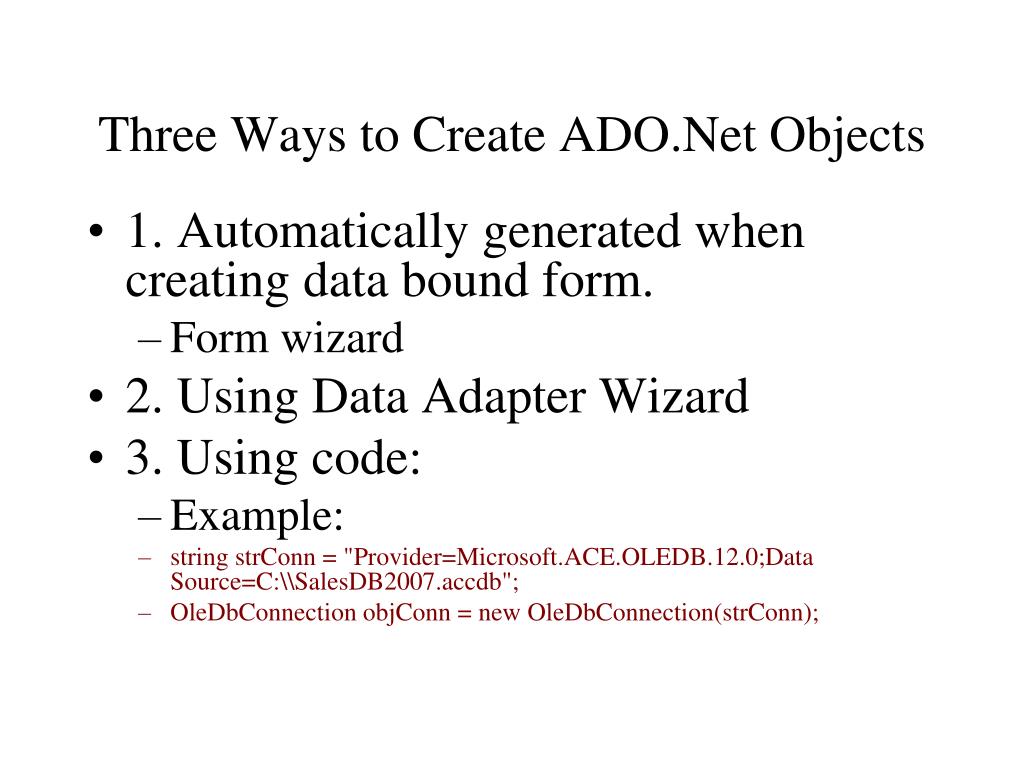 Three Ways to Create ADO.Net Objects

• 1. Automatically generated when creating data bound form.
– Form wizard
• 2. Using Data Adapter Wizard
• 3. Using code:
– Example:
– string strConn = "Provider=Microsoft.ACE.OLEDB.12.0;Data Source=C:\\SalesDB2007.accdb";
– OleDbConnection objConn = new OleDbConnection(strConn);